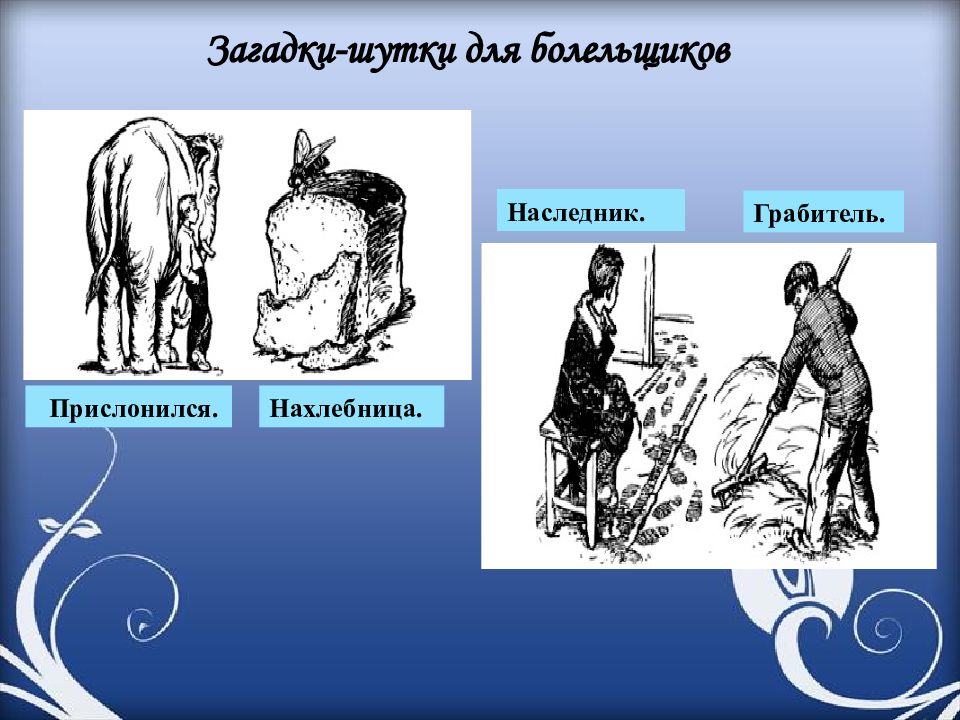 Загадки-шутки для болельщиков

Наследник.

Грабитель.

Прислонился.

Нахлебница.